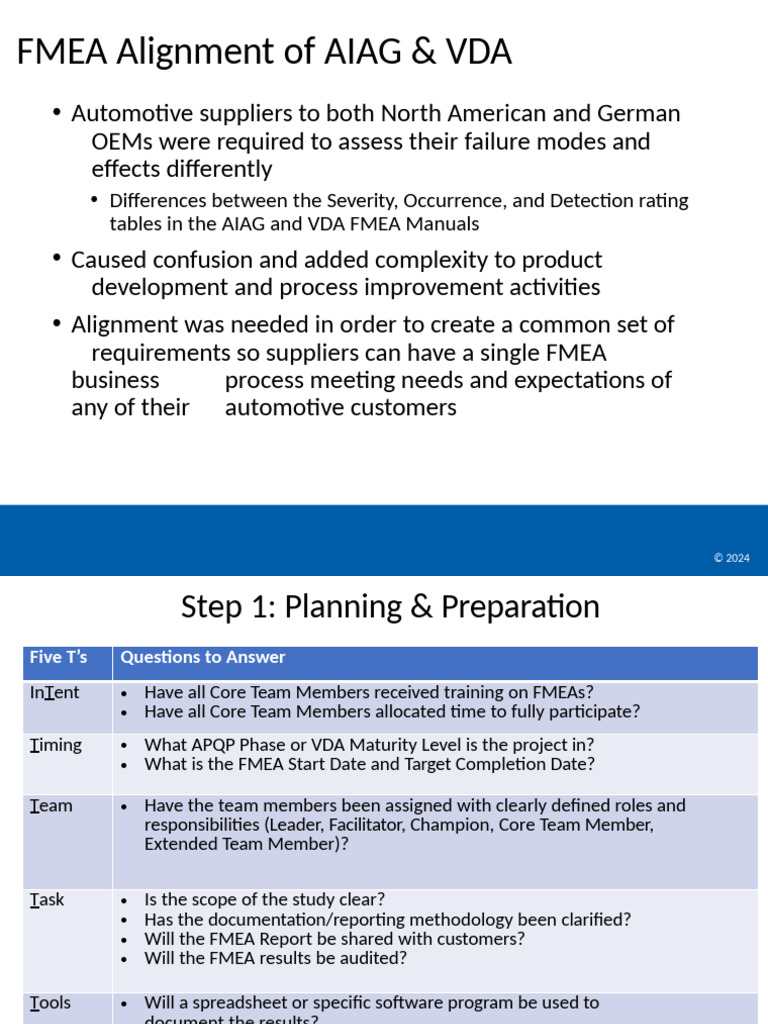 FMEA Alignment of AIAG & VDA

• Automotive suppliers to both North American and German OEMs were required to assess their failure modes and effects differently

• Differences between the Severity, Occurrence, and Detection rating tables in the AIAG and VDA FMEA Manuals

• Caused confusion and added complexity to product development and process improvement activities

• Alignment was needed in order to create a common set of requirements so suppliers can have a single FMEA business process meeting needs and expectations of any of their automotive customers

© 2024

Step 1: Planning & Preparation

| Five T's | Questions to Answer |
|---|---|
| InTent | • Have all Core Team Members received training on FMEAs? • Have all Core Team Members allocated time to fully participate? |
| Timing | • What APQP Phase or VDA Maturity Level is the project in? • What is the FMEA Start Date and Target Completion Date? |
| Team | • Have the team members been assigned with clearly defined roles and responsibilities (Leader, Facilitator, Champion, Core Team Member, Extended Team Member)? |
| Task | • Is the scope of the study clear? • Has the documentation/reporting methodology been clarified? • Will the FMEA Report be shared with customers? • Will the FMEA results be audited? |
| Tools | • Will a spreadsheet or specific software program be used to document the results? |